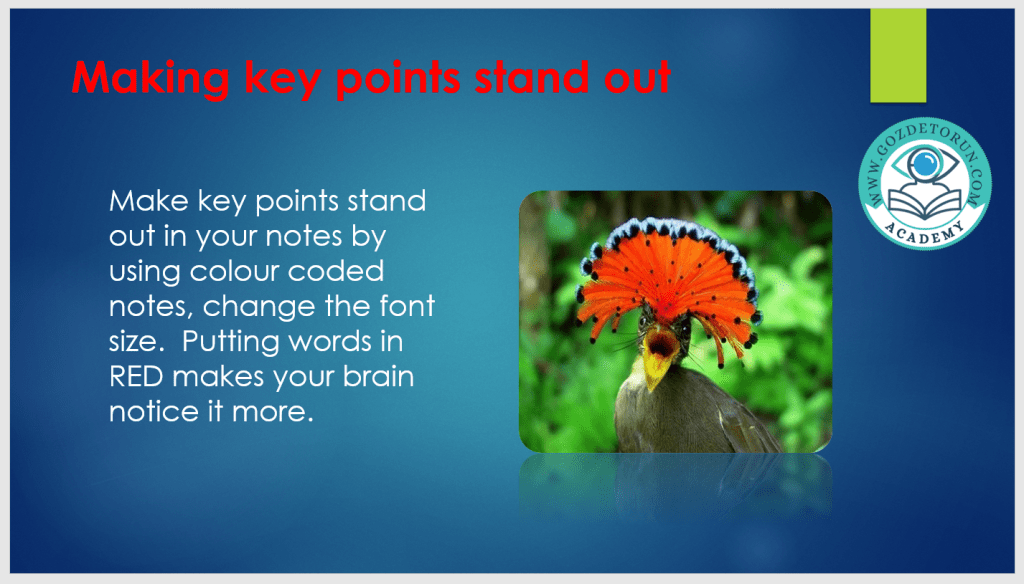 Making key points stand out

Make key points stand out in your notes by using colour coded notes, change the font size.  Putting words in RED makes your brain notice it more.

WWW.GOZDETORUN.COM
ACADEMY